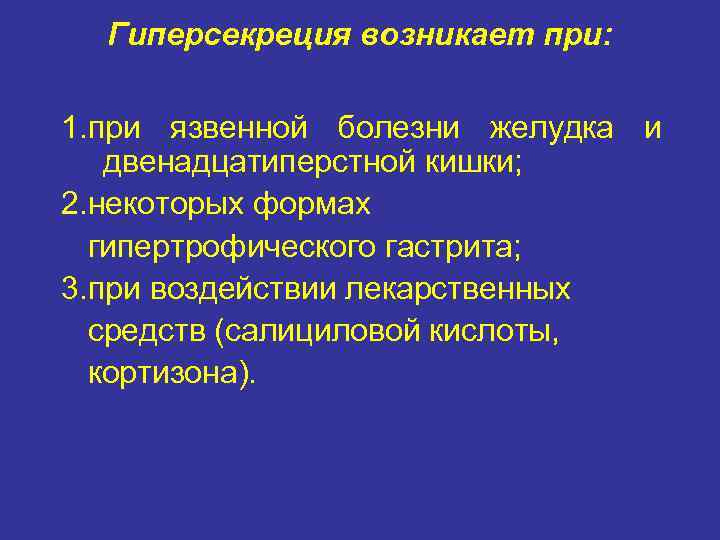 Гиперсекреция возникает при:

1.при язвенной болезни желудка и двенадцатиперстной кишки;

2.некоторых формах гипертрофического гастрита;

3.при воздействии лекарственных средств (салициловой кислоты, кортизона).